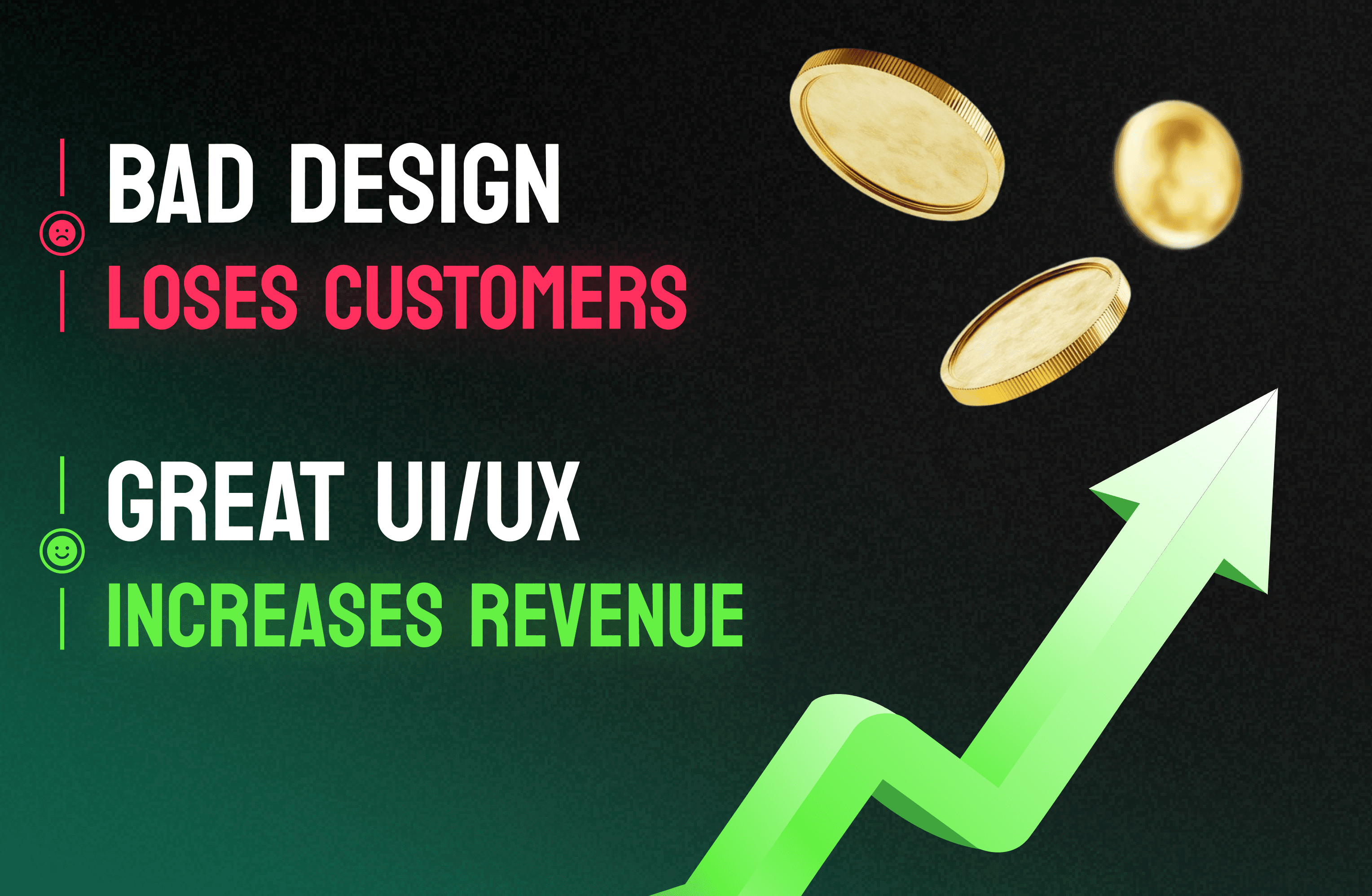 BAD DESIGN
LOSES CUSTOMERS

GREAT UI/UX
INCREASES REVENUE